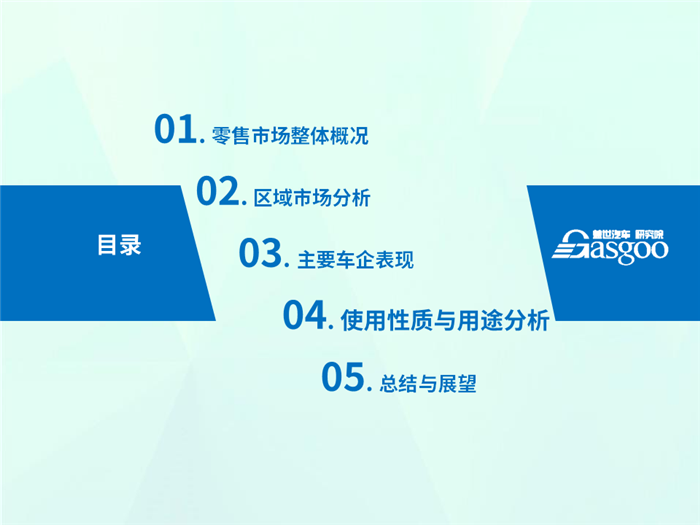 目录

01. 零售市场整体概况

02. 区域市场分析

03. 主要车企表现

04. 使用性质与用途分析

05. 总结与展望

盖世汽车 研究院
Gasgoo